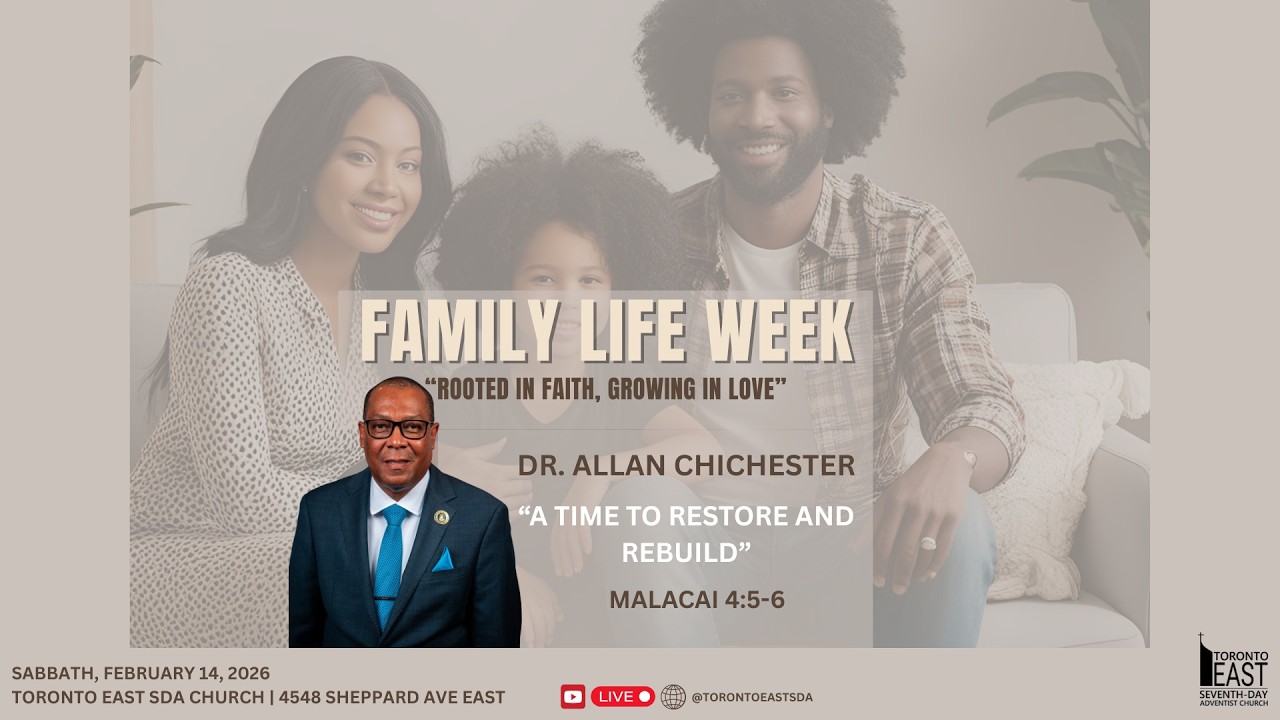 FAMILY LIFE WEEK
"ROOTED IN FAITH, GROWING IN LOVE"

DR. ALLAN CHICHESTER

"A TIME TO RESTORE AND REBUILD"

MALACAI 4:5-6

SABBATH, FEBRUARY 14, 2026
TORONTO EAST SDA CHURCH | 4548 SHEPPARD AVE EAST

LIVE @TORONTOEASTSDA

TORONTO EAST SEVENTH-DAY ADVENTIST CHURCH